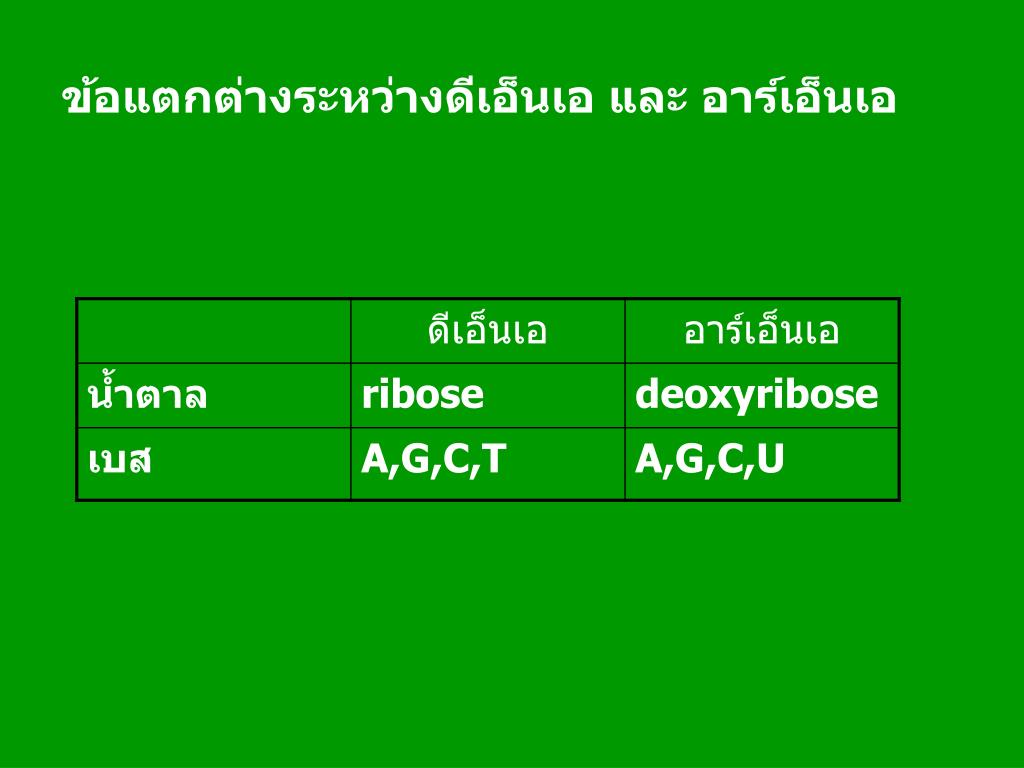 ข้อแตกต่างระหว่างดีเอ็นเอ และ อาร์เอ็นเอ

| | ดีเอ็นเอ | อาร์เอ็นเอ |
|---|---|---|
| น้ำตาล | ribose | deoxyribose |
| เบส | A,G,C,T | A,G,C,U |